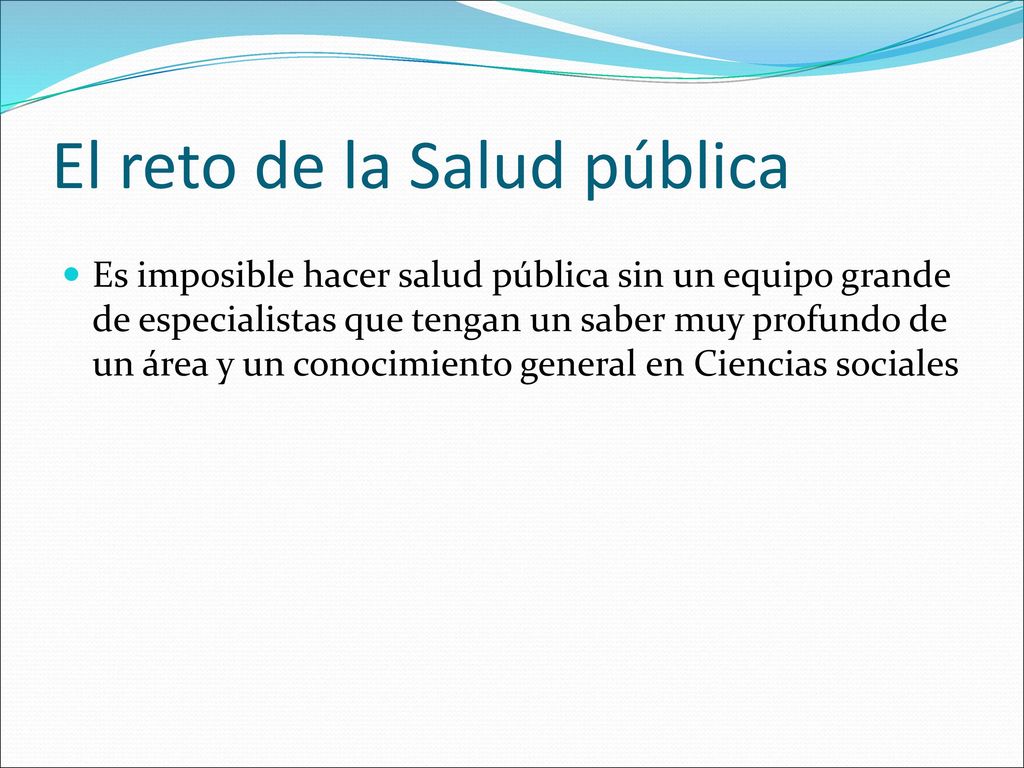 El reto de la Salud pública

Es imposible hacer salud pública sin un equipo grande de especialistas que tengan un saber muy profundo de un área y un conocimiento general en Ciencias sociales